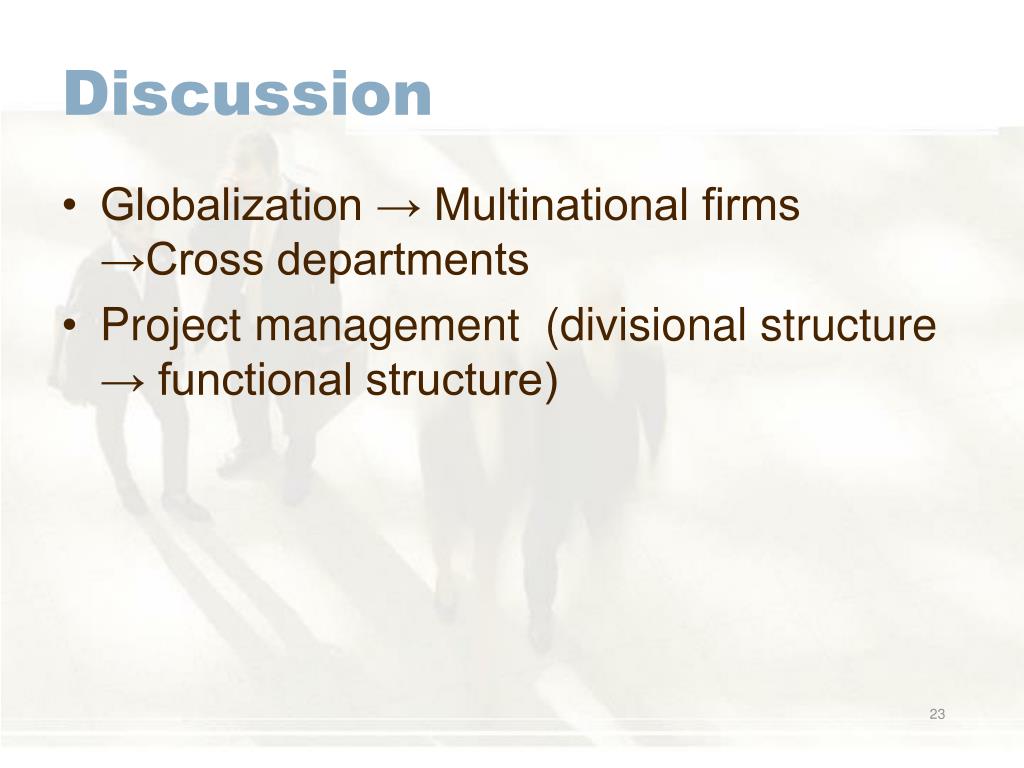 Discussion

• Globalization → Multinational firms →Cross departments
• Project management (divisional structure → functional structure)

23